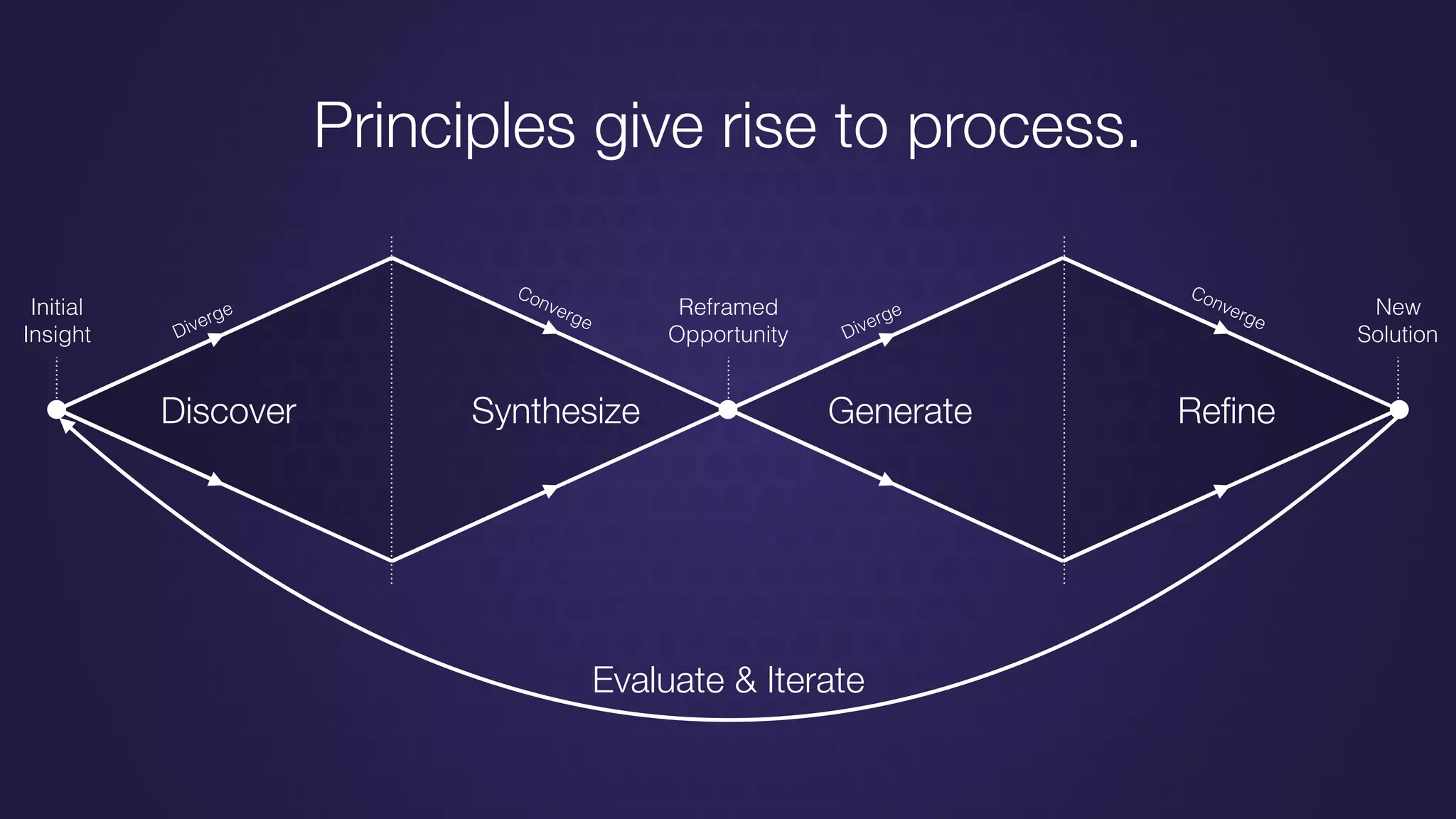 Principles give rise to process.

Initial Insight

Diverge

Converge

Reframed Opportunity

Diverge

Converge

New Solution

Discover

Synthesize

Generate

Refine

Evaluate & Iterate